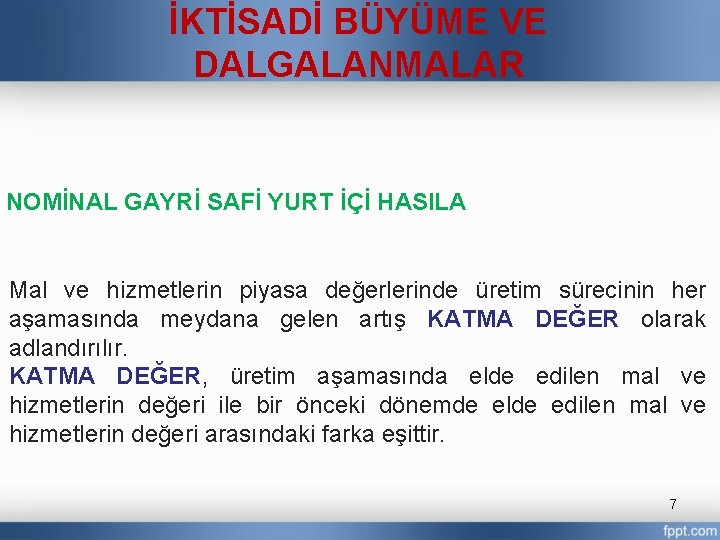 İKTİSADİ BÜYÜME VE DALGALANMALAR

NOMİNAL GAYRİ SAFİ YURT İÇİ HASILA

Mal ve hizmetlerin piyasa değerlerinde üretim sürecinin her aşamasında meydana gelen artış KATMA DEĞER olarak adlandırılır.
KATMA DEĞER, üretim aşamasında elde edilen mal ve hizmetlerin değeri ile bir önceki dönemde elde edilen mal ve hizmetlerin değeri arasındaki farka eşittir.

7

fppt.com